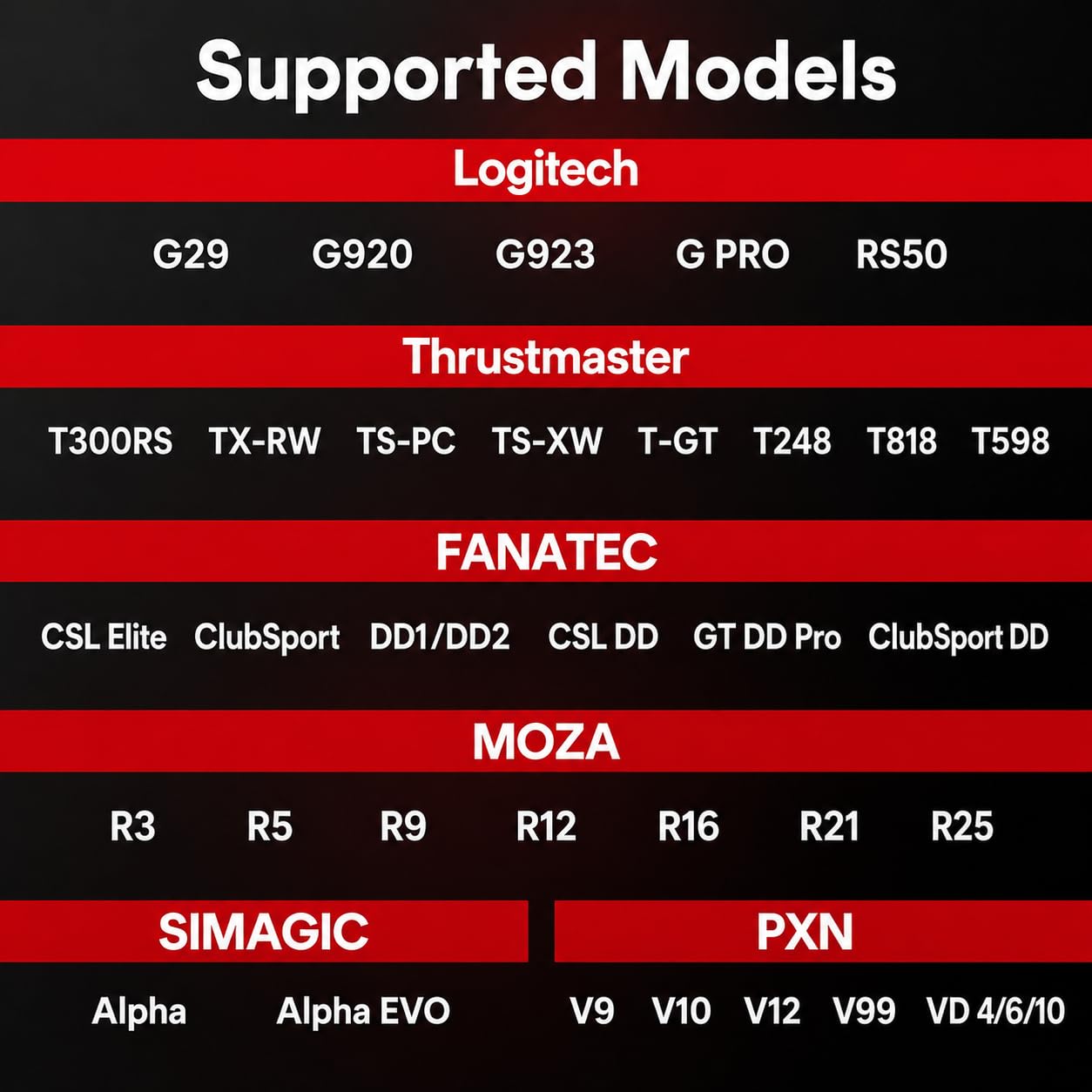 Supported Models

Logitech

G29 G920 G923 G PRO RS50

Thrustmaster

T300RS TX-RW TS-PC TS-XW T-GT T248 T818 T598

FANATEC

CSL Elite ClubSport DD1/DD2 CSL DD GT DD Pro ClubSport DD

MOZA

R3 R5 R9 R12 R16 R21 R25

SIMAGIC

Alpha Alpha EVO

PXN

V9 V10 V12 V99 VD 4/6/10